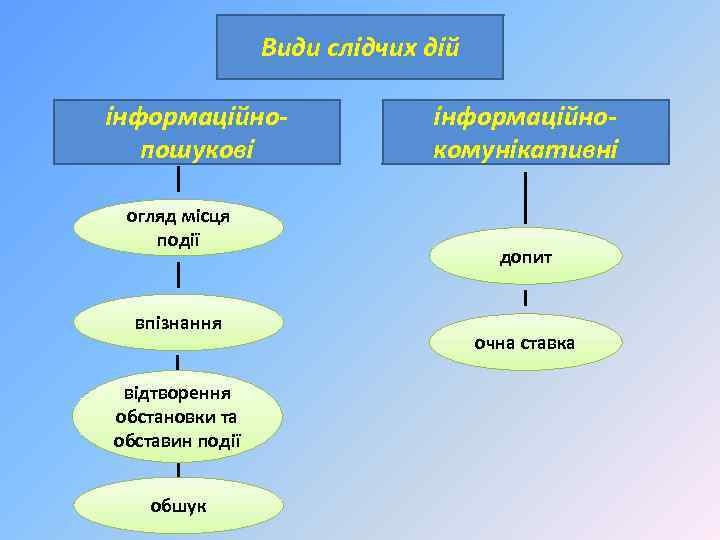 Види слідчих дій

інформаційно-пошукові

огляд місця події

впізнання

відтворення обстановки та обставин події

обшук

інформаційно-комунікативні

допит

очна ставка